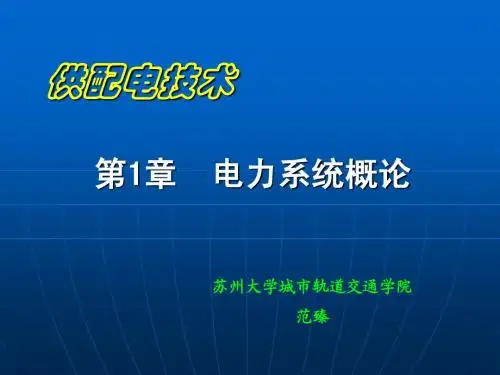 供配电技术

第1章 电力系统概论

苏州大学城市轨道交通学院

范臻